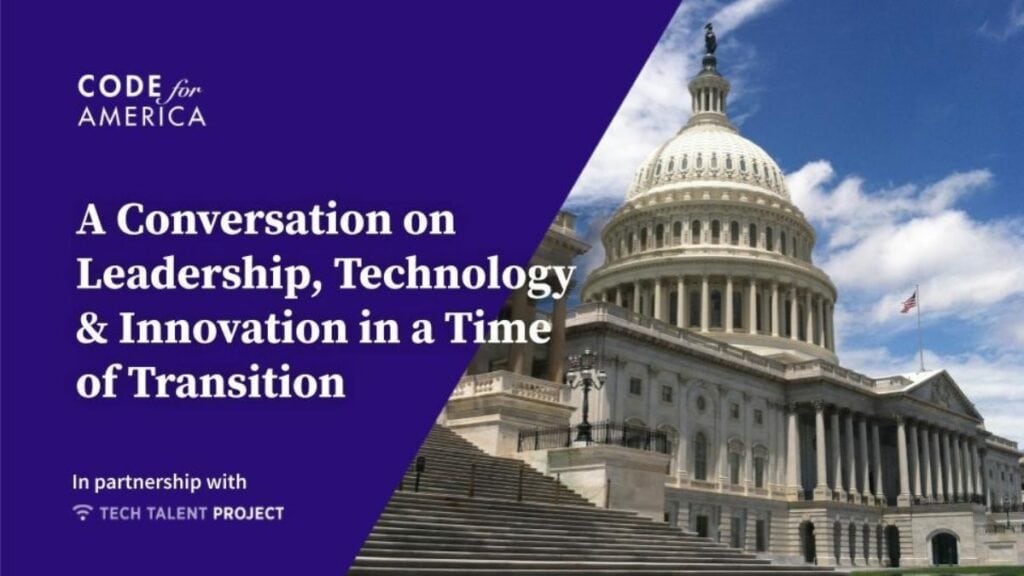 CODE for AMERICA

A Conversation on Leadership, Technology & Innovation in a Time of Transition

In partnership with

TECH TALENT PROJECT